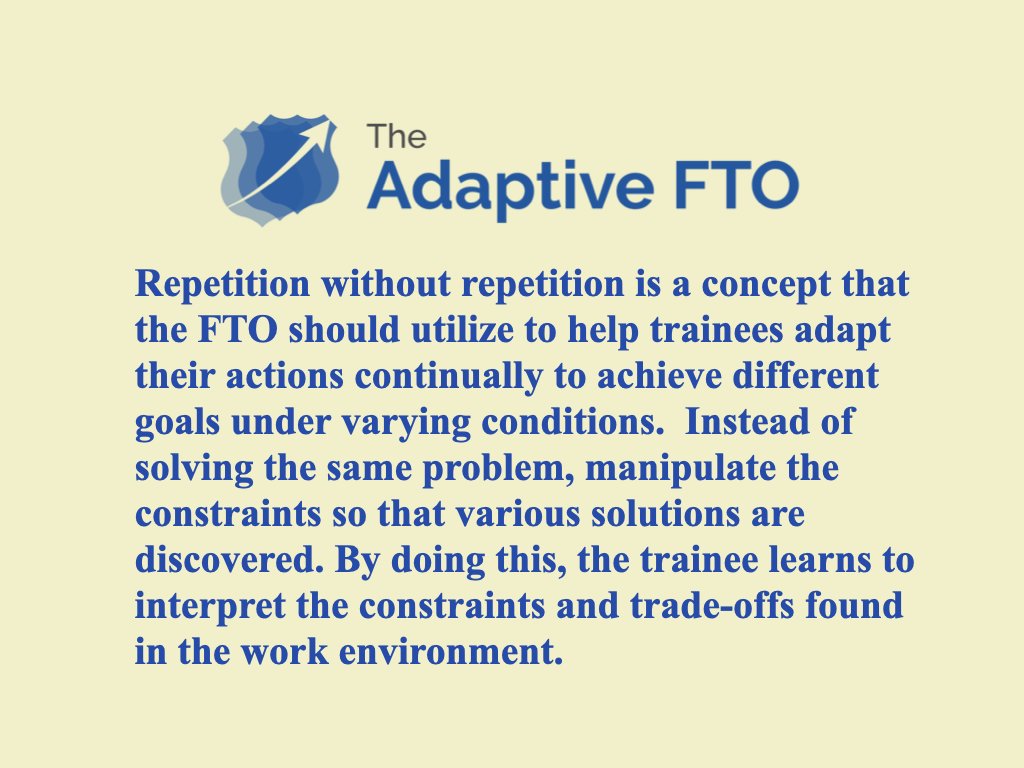 The
Adaptive FTO

Repetition without repetition is a concept that the FTO should utilize to help trainees adapt their actions continually to achieve different goals under varying conditions.  Instead of solving the same problem, manipulate the constraints so that various solutions are discovered. By doing this, the trainee learns to interpret the constraints and trade-offs found in the work environment.